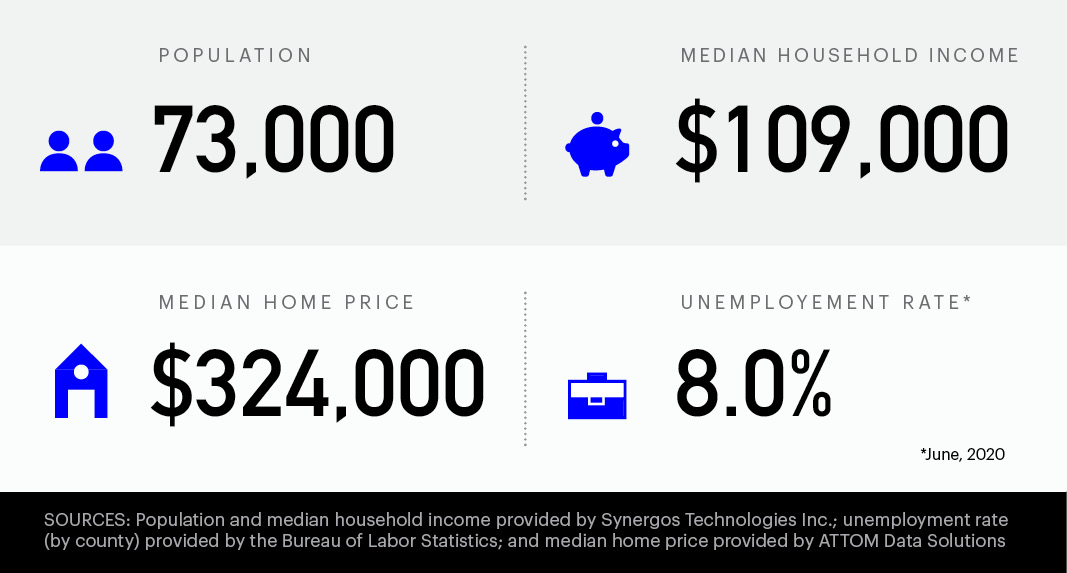 POPULATION

73,000

MEDIAN HOUSEHOLD INCOME

$109,000

MEDIAN HOME PRICE

$324,000

UNEMPLOYEMENT RATE*

8.0%

*June, 2020

SOURCES: Population and median household income provided by Synergos Technologies Inc.; unemployment rate (by county) provided by the Bureau of Labor Statistics; and median home price provided by ATTOM Data Solutions